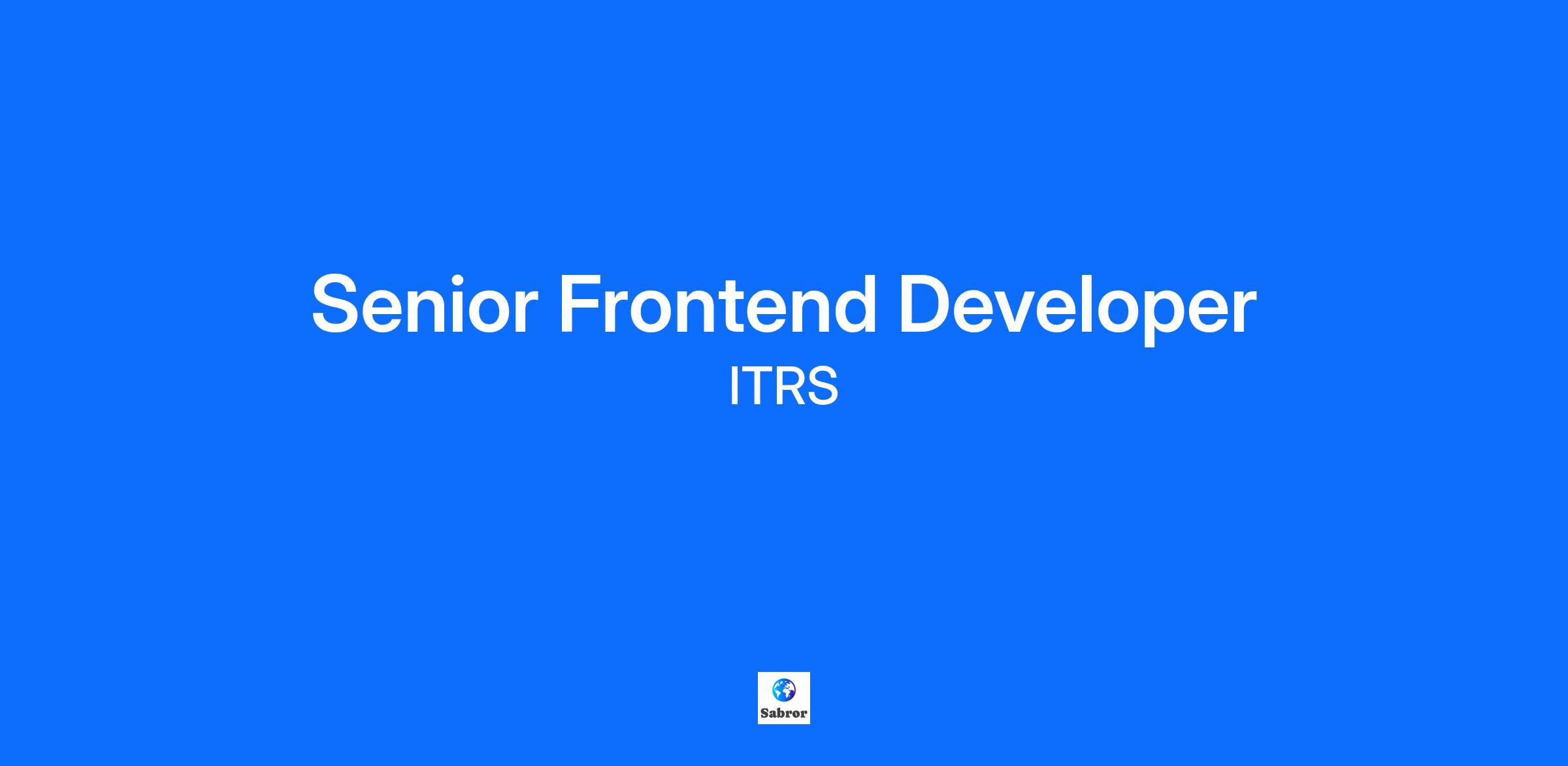 Senior Frontend Developer
ITRS

Sabror